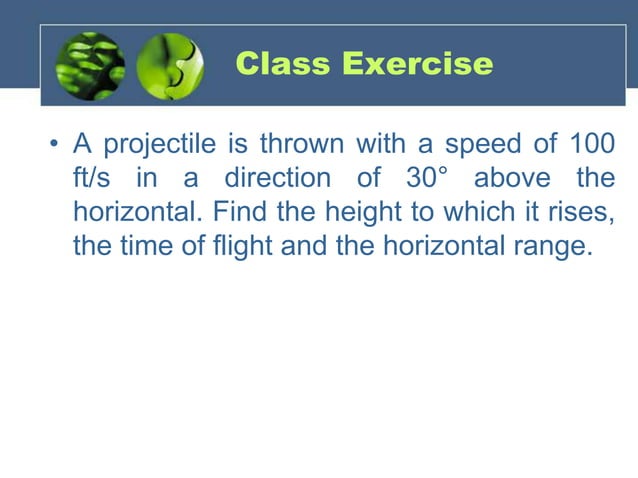 Class Exercise

• A projectile is thrown with a speed of 100 ft/s in a direction of 30° above the horizontal. Find the height to which it rises, the time of flight and the horizontal range.